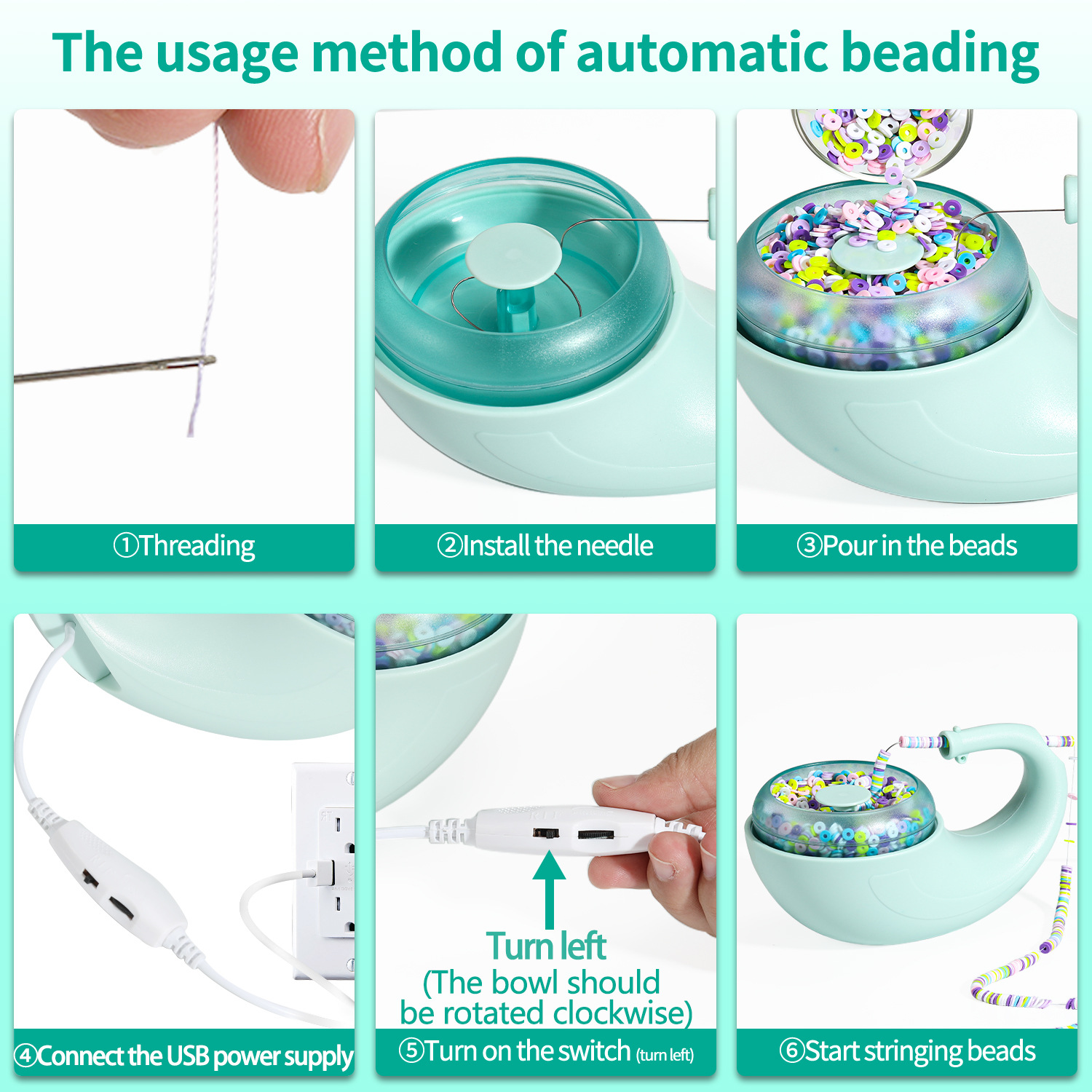 The usage method of automatic beading

①Threading

②Install the needle

③Pour in the beads

④Connect the USB power supply

Turn left
(The bowl should be rotated clockwise)

⑤Turn on the switch (turn left)

⑥Start stringing beads